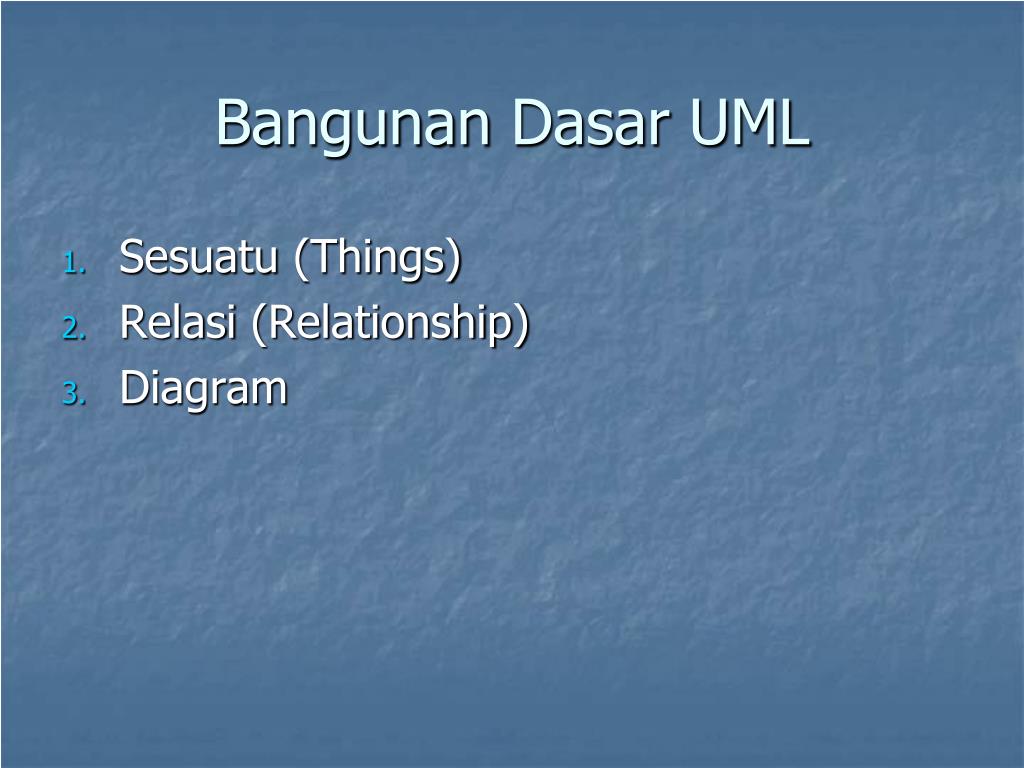 Bangunan Dasar UML

1. Sesuatu (Things)
2. Relasi (Relationship)
3. Diagram